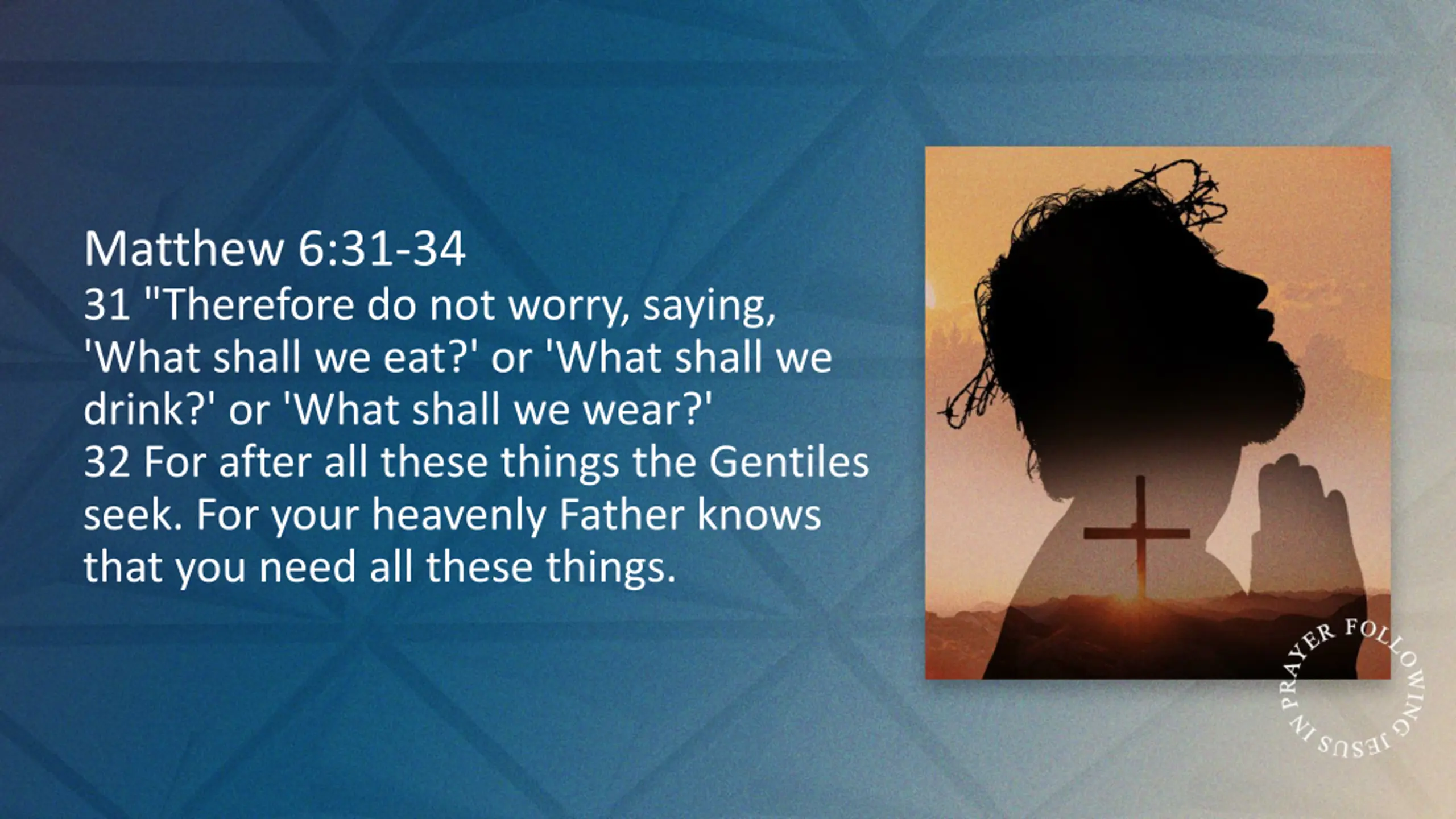 Matthew 6:31-34
31 "Therefore do not worry, saying, 'What shall we eat?' or 'What shall we drink?' or 'What shall we wear?'
32 For after all these things the Gentiles seek. For your heavenly Father knows that you need all these things.

FOLLOWING JESUS IN PRAYER